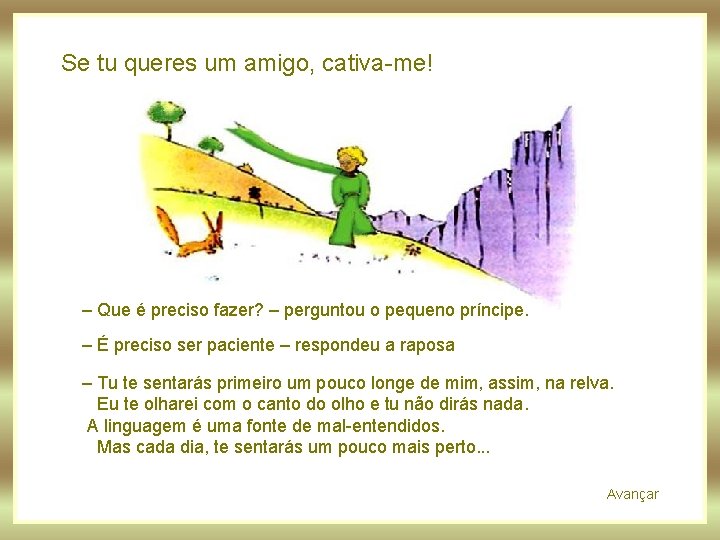 Se tu queres um amigo, cativa-me!

– Que é preciso fazer? – perguntou o pequeno príncipe.

– É preciso ser paciente – respondeu a raposa

– Tu te sentarás primeiro um pouco longe de mim, assim, na relva. Eu te olharei com o canto do olho e tu não dirás nada. A linguagem é uma fonte de mal-entendidos. Mas cada dia, te sentarás um pouco mais perto...

Avançar